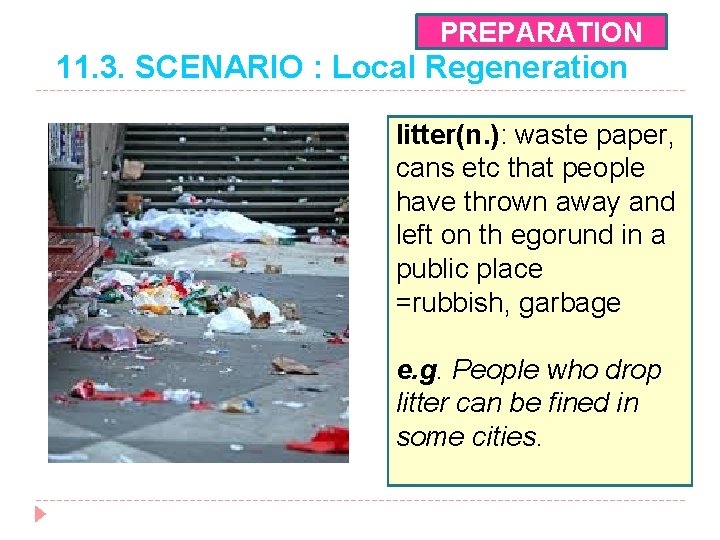 PREPARATION

11.3. SCENARIO : Local Regeneration

litter(n.): waste paper, cans etc that people have thrown away and left on th egorund in a public place =rubbish, garbage

e.g. People who drop litter can be fined in some cities.